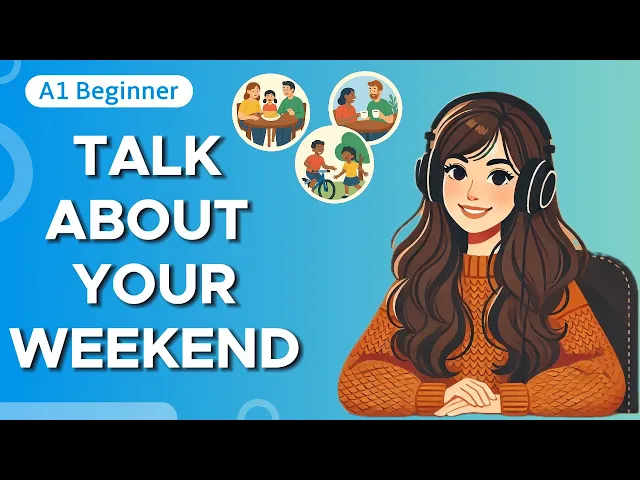 A1 Beginner

TALK ABOUT YOUR WEEKEND